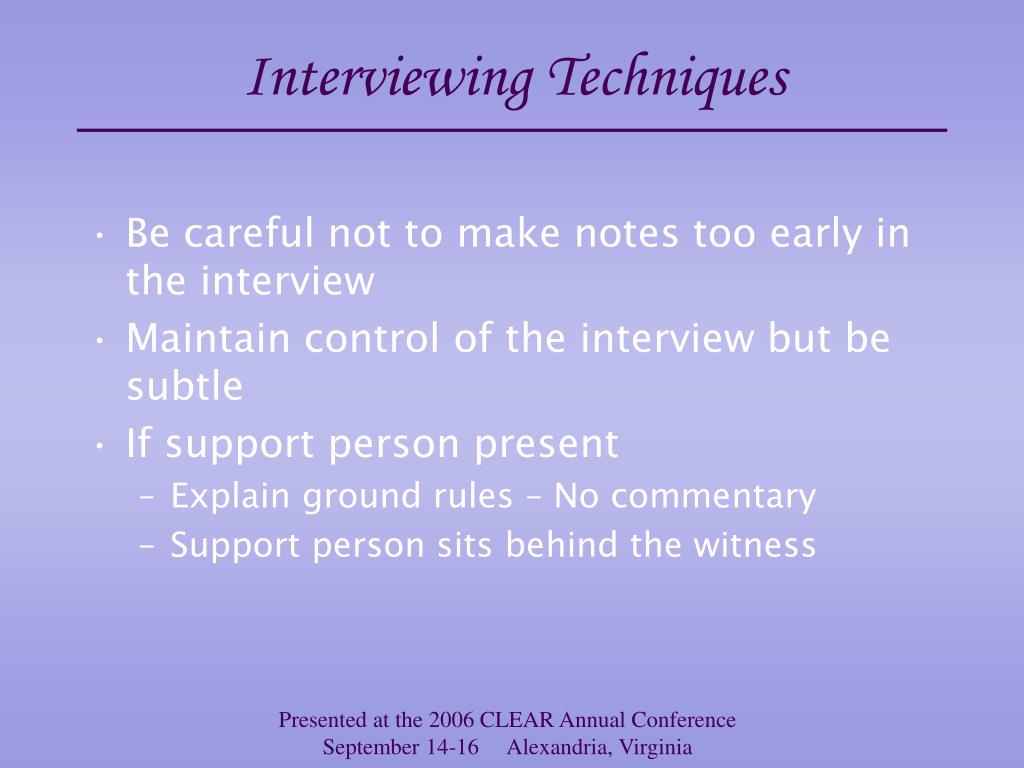 Interviewing Techniques

• Be careful not to make notes too early in the interview
• Maintain control of the interview but be subtle
• If support person present
– Explain ground rules – No commentary
– Support person sits behind the witness

Presented at the 2006 CLEAR Annual Conference
September 14-16 Alexandria, Virginia